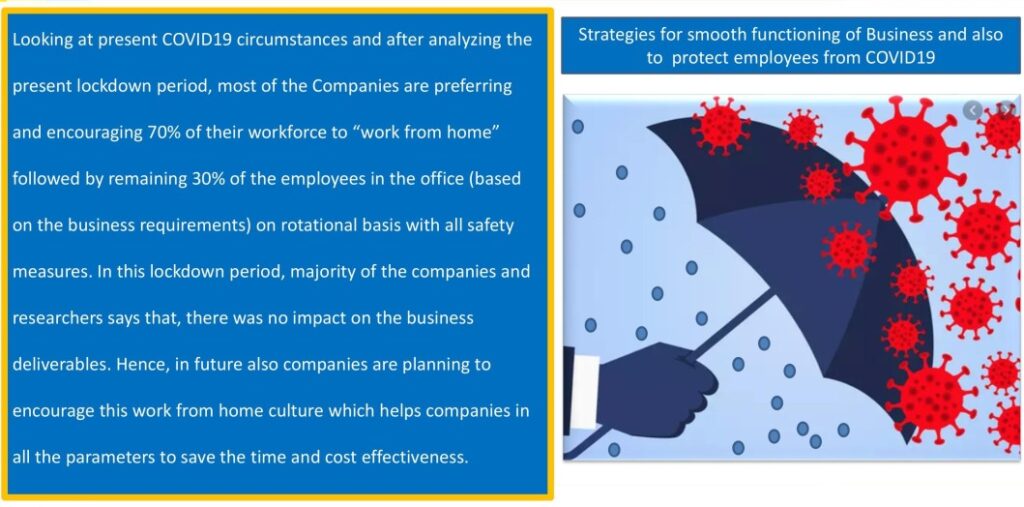 Looking at present COVID19 circumstances and after analyzing the present lockdown period, most of the Companies are preferring and encouraging 70% of their workforce to “work from home” followed by remaining 30% of the employees in the office (based on the business requirements) on rotational basis with all safety measures. In this lockdown period, majority of the companies and researchers says that, there was no impact on the business deliverables. Hence, in future also companies are planning to encourage this work from home culture which helps companies in all the parameters to save the time and cost effectiveness.

Strategies for smooth functioning of Business and also to protect employees from COVID19